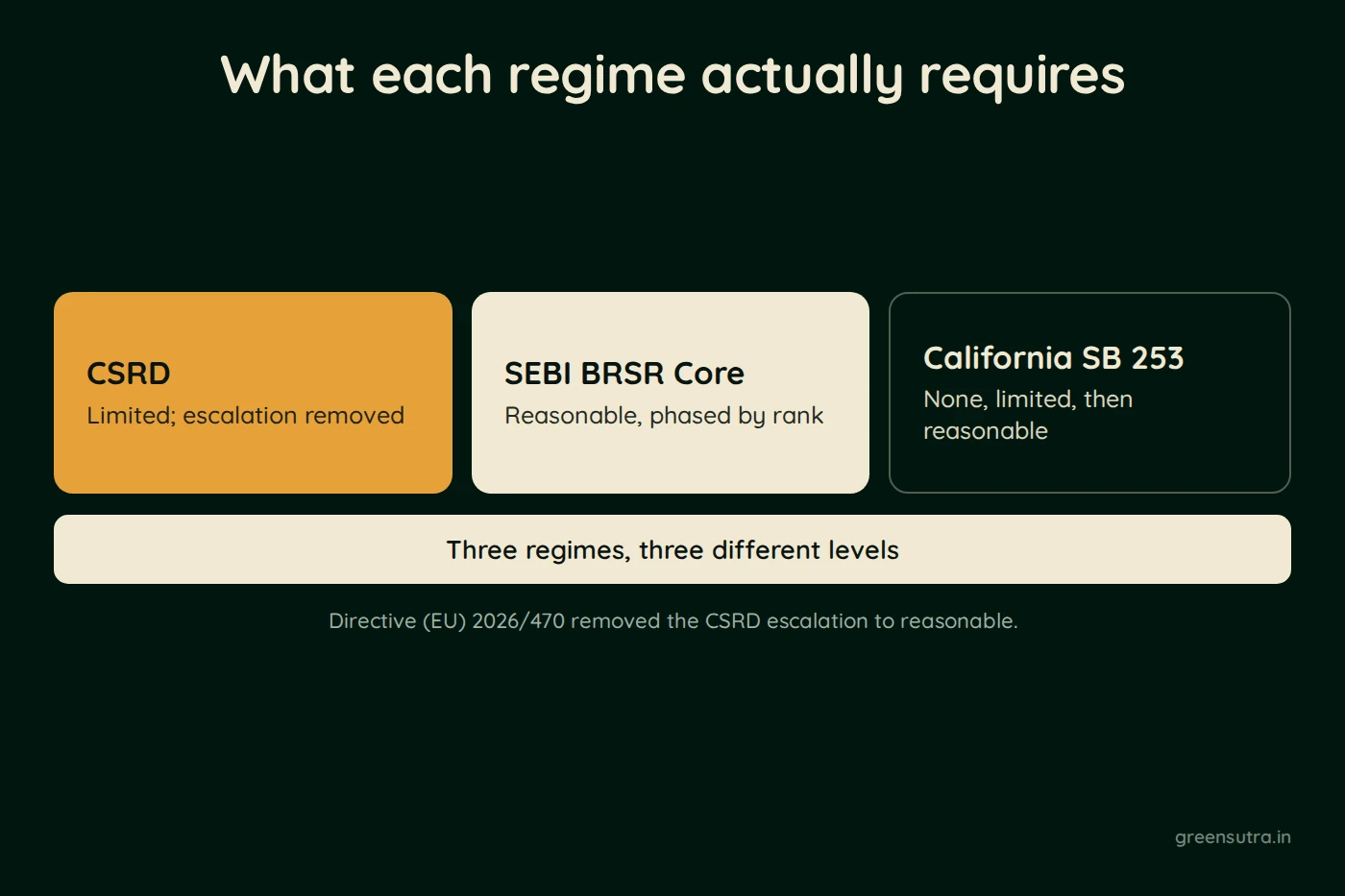 What each regime actually requires

CSRD
Limited; escalation removed

SEBI BRSR Core
Reasonable, phased by rank

California SB 253
None, limited, then reasonable

Three regimes, three different levels

Directive (EU) 2026/470 removed the CSRD escalation to reasonable.

greensutra.in